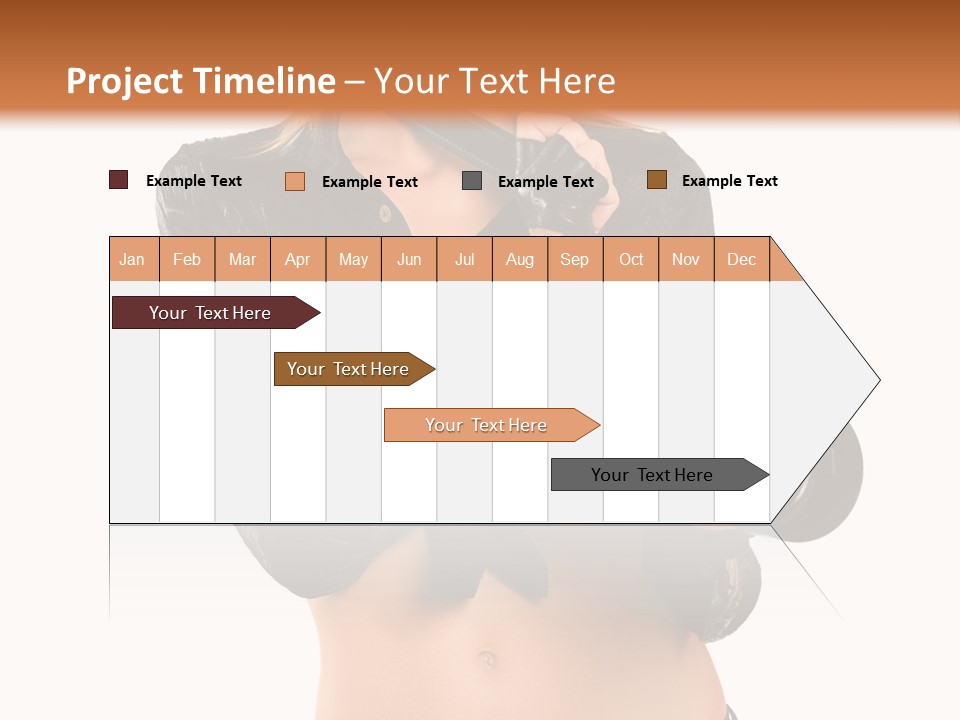 Project Timeline – Your Text Here

Example Text
Example Text
Example Text
Example Text

| Jan | Feb | Mar | Apr | May | Jun | Jul | Aug | Sep | Oct | Nov | Dec |
|---|---|---|---|---|---|---|---|---|---|---|---|

Your Text Here

Your Text Here

Your Text Here

Your Text Here